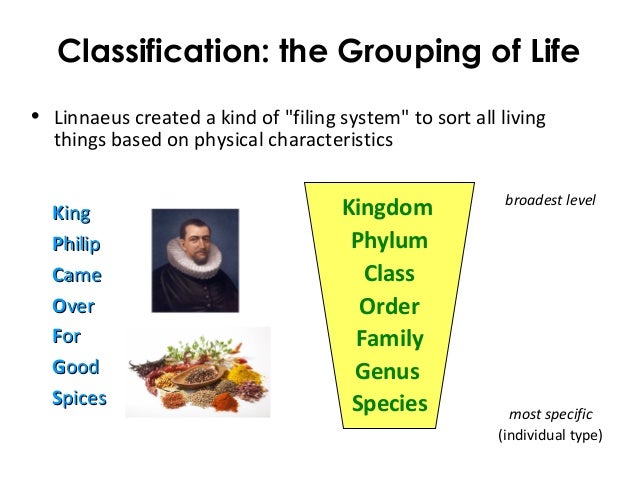 Classification: the Grouping of Life

• Linnaeus created a kind of "filing system" to sort all living things based on physical characteristics

King
Philip
Came
Over
For
Good
Spices

Kingdom
Phylum
Class
Order
Family
Genus
Species

broadest level

most specific
(individual type)